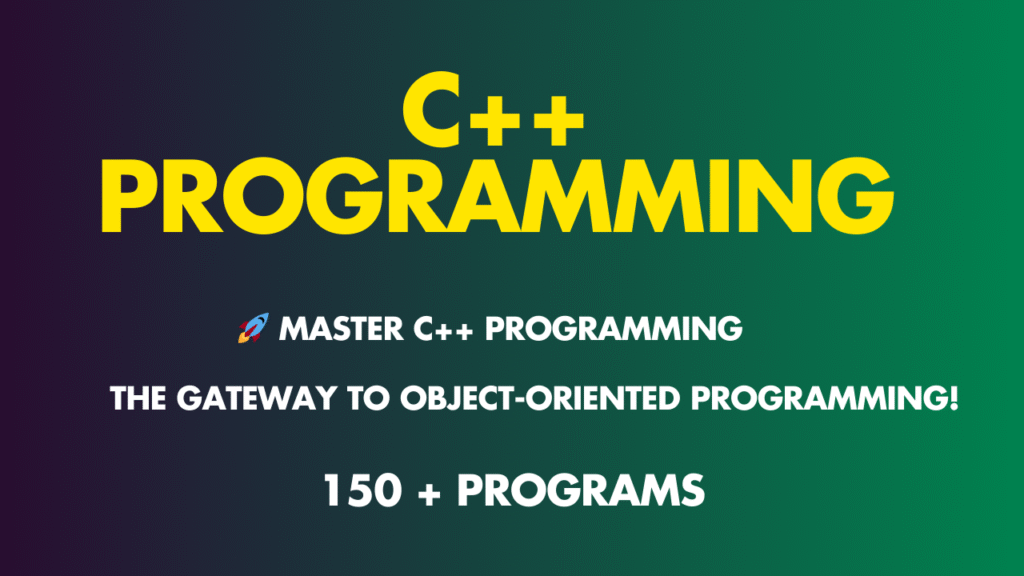 C++
PROGRAMMING

🚀 MASTER C++ PROGRAMMING

THE GATEWAY TO OBJECT-ORIENTED PROGRAMMING!

150 + PROGRAMS